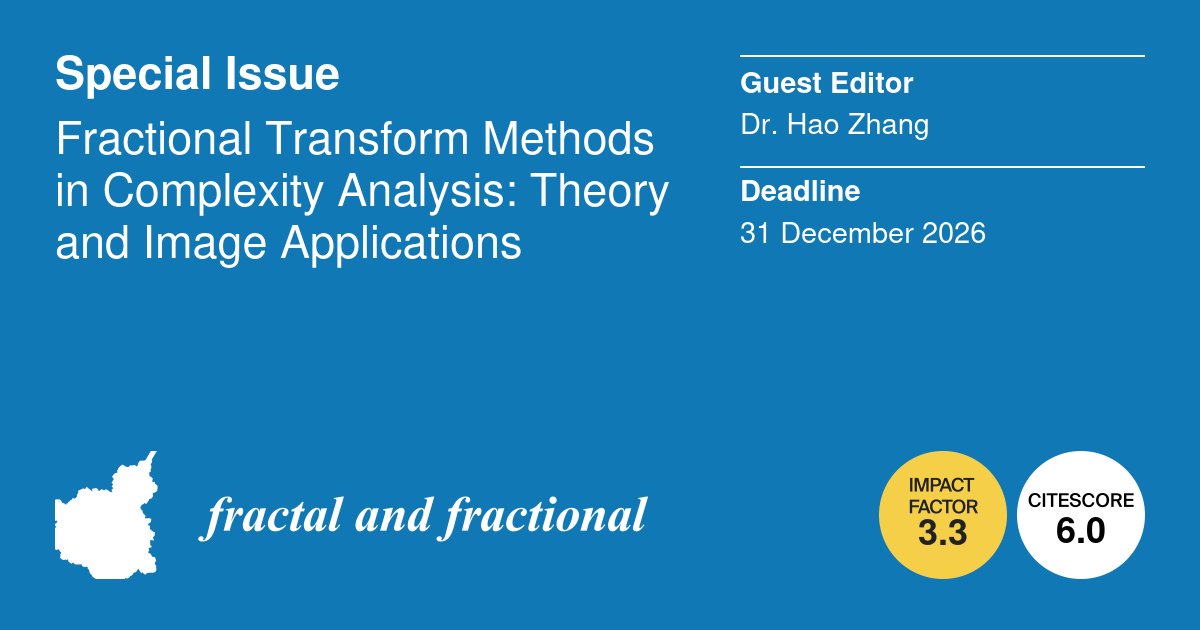 Special Issue

Fractional Transform Methods in Complexity Analysis: Theory and Image Applications

Guest Editor
Dr. Hao Zhang

Deadline
31 December 2026

fractal and fractional

IMPACT FACTOR
3.3

CITESCORE
6.0